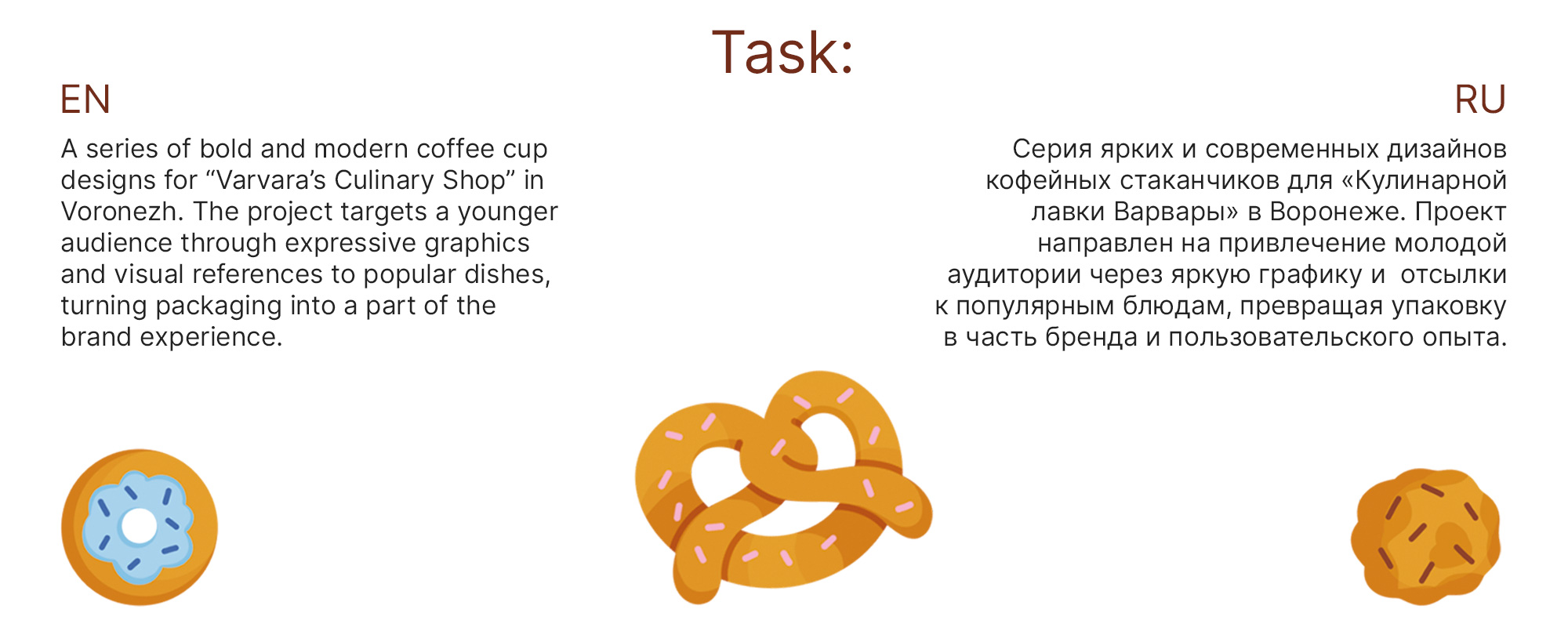 Task:

EN

A series of bold and modern coffee cup designs for “Varvara’s Culinary Shop” in Voronezh. The project targets a younger audience through expressive graphics and visual references to popular dishes, turning packaging into a part of the brand experience.

RU

Серия ярких и современных дизайнов кофейных стаканчиков для «Кулинарной лавки Варвары» в Воронеже. Проект направлен на привлечение молодой аудитории через яркую графику и  отсылки к популярным блюдам, превращая упаковку в часть бренда и пользовательского опыта.